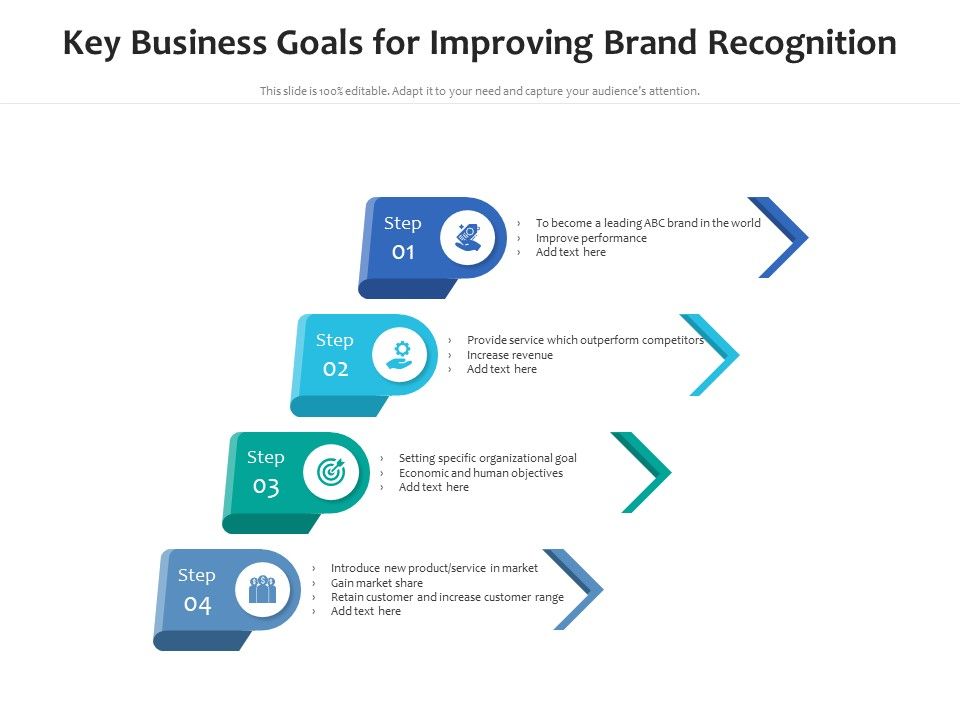 Key Business Goals for Improving Brand Recognition

This slide is 100% editable. Adapt it to your need and capture your audience's attention.

Step 01

› To become a leading ABC brand in the world
› Improve performance
› Add text here

Step 02

› Provide service which outperform competitors
› Increase revenue
› Add text here

Step 03

› Setting specific organizational goal
› Economic and human objectives
› Add text here

Step 04

› Introduce new product/service in market
› Gain market share
› Retain customer and increase customer range
› Add text here